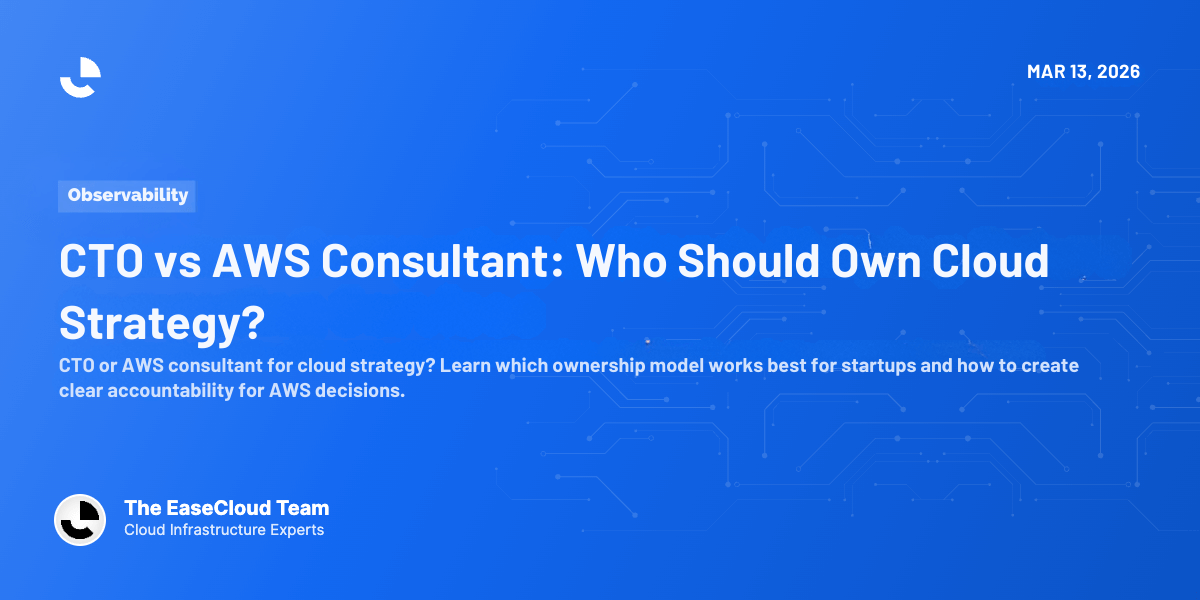 MAR 13, 2026

Observability

CTO vs AWS Consultant: Who Should Own Cloud Strategy?

CTO or AWS consultant for cloud strategy? Learn which ownership model works best for startups and how to create clear accountability for AWS decisions.

The EaseCloud Team
Cloud Infrastructure Experts